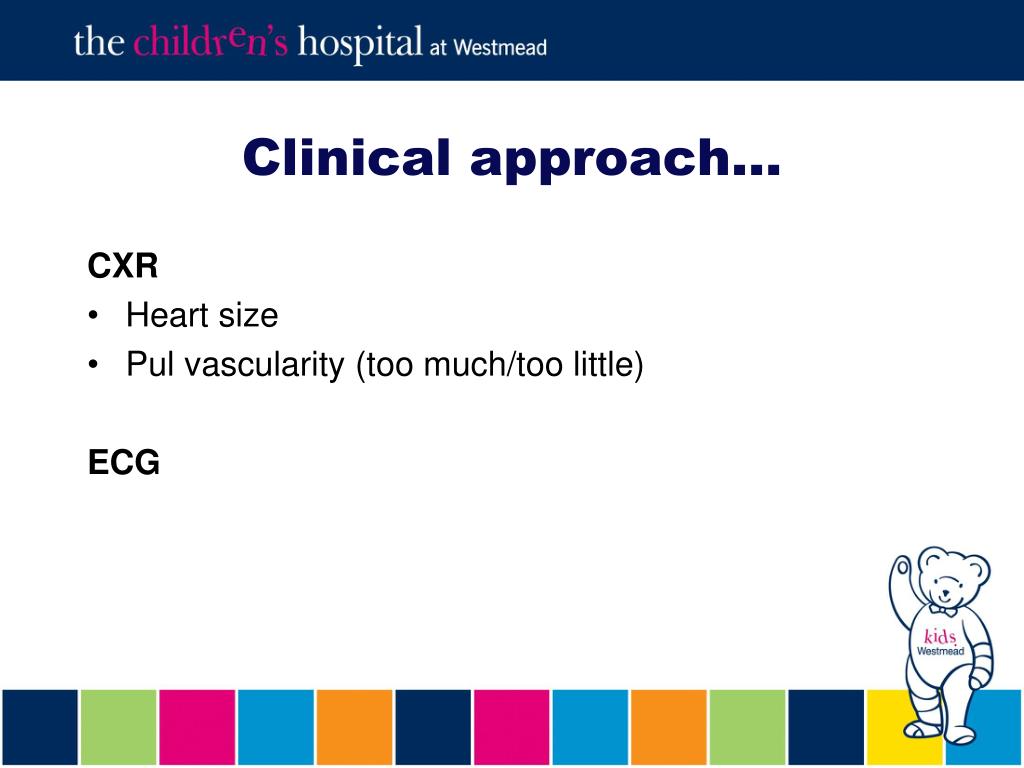 the children's hospital at Westmead

Clinical approach…

CXR
• Heart size
• Pul vascularity (too much/too little)

ECG

kids
Westmead